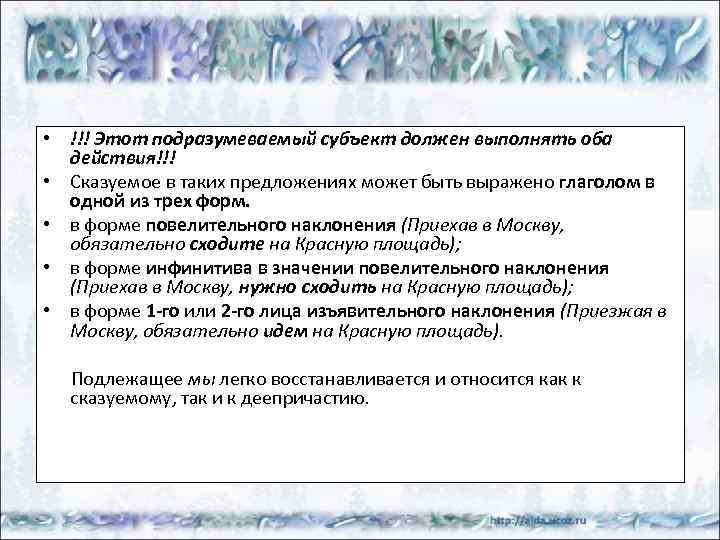 • !!! Этот подразумеваемый субъект должен выполнять оба действия!!!
• Сказуемое в таких предложениях может быть выражено глаголом в одной из трех форм.
• в форме повелительного наклонения (Приехав в Москву, обязательно сходите на Красную площадь);
• в форме инфинитива в значении повелительного наклонения (Приехав в Москву, нужно сходить на Красную площадь);
• в форме 1-го или 2-го лица изъявительного наклонения (Приезжая в Москву, обязательно идем на Красную площадь).

Подлежащее мы легко восстанавливается и относится как к сказуемому, так и к деепричастию.

http://aida.ucoz.ru